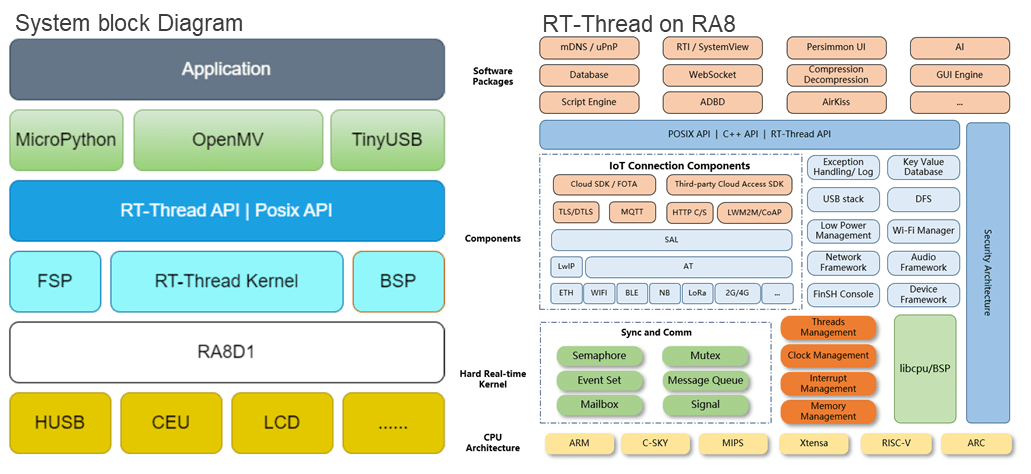 System block Diagram

Application

MicroPython

OpenMV

TinyUSB

RT-Thread API | Posix API

FSP

RT-Thread Kernel

BSP

RA8D1

HUSB

CEU

LCD

......

RT-Thread on RA8

Software Packages

mDNS / uPnP

RTI / SystemView

Persimmon UI

AI

Database

WebSocket

Compression Decompression

GUI Engine

Script Engine

ADBD

AirKiss

...

POSIX API | C++ API | RT-Thread API

Components

IoT Connection Components

Cloud SDK / FOTA

Third-party Cloud Access SDK

TLS/DTLS

MQTT

HTTP C/S

LWM2M/CoAP

SAL

LwIP

AT

ETH

WIFI

BLE

NB

LoRa

2G/4G

...

Exception Handling/ Log

Key Value Database

USB stack

DFS

Low Power Management

Wi-Fi Manager

Network Framework

Audio Framework

FinSH Console

Device Framework

Security Architecture

Hard Real-time Kernel

Sync and Comm

Semaphore

Mutex

Event Set

Message Queue

Mailbox

Signal

Threads Management

Clock Management

Interrupt Management

Memory Management

libcpu/BSP

CPU Architecture

ARM

C-SKY

MIPS

Xtensa

RISC-V

ARC